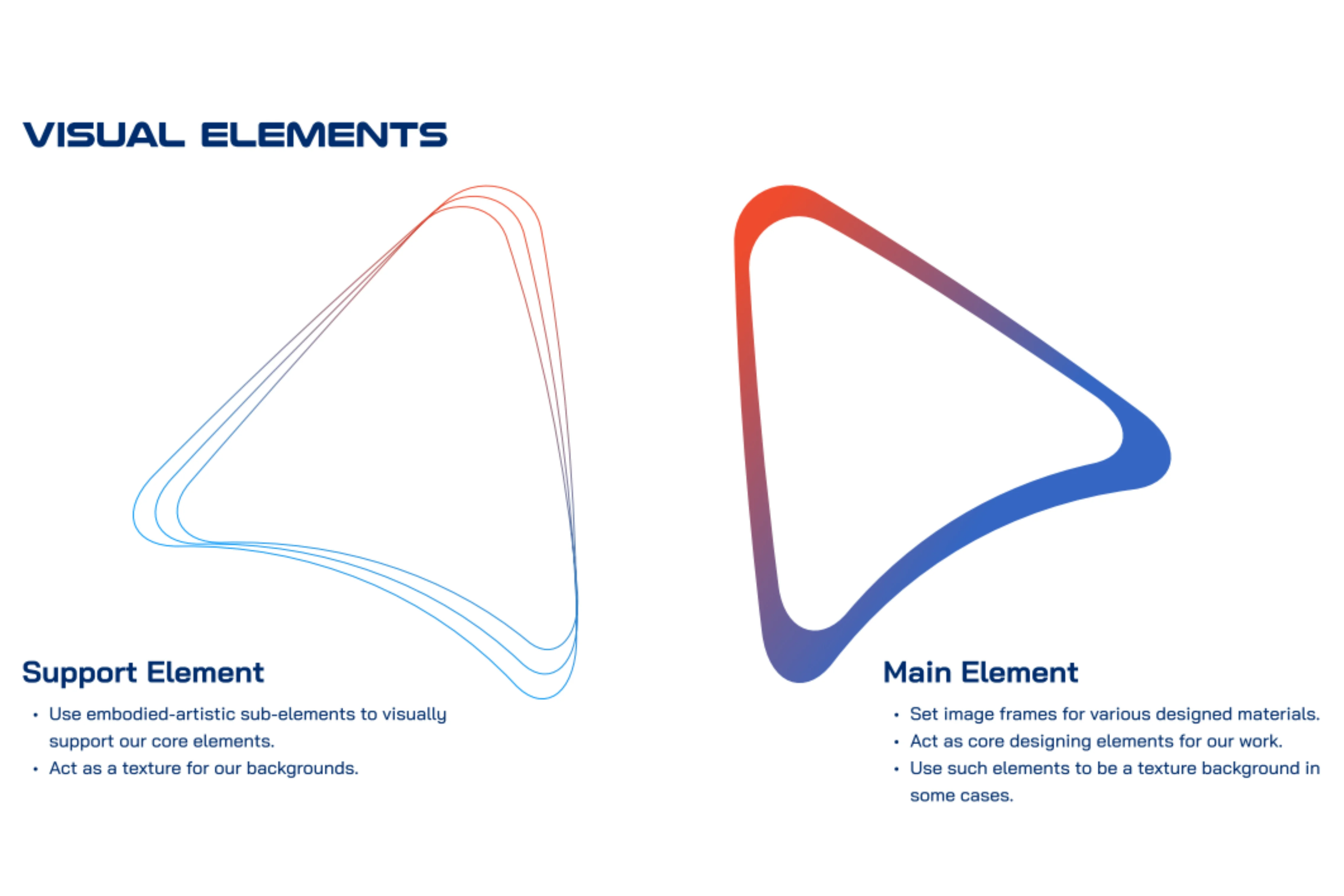 VISUAL ELEMENTS

Support Element

• Use embodied-artistic sub-elements to visually support our core elements.
• Act as a texture for our backgrounds.

Main Element

• Set image frames for various designed materials.
• Act as core designing elements for our work.
• Use such elements to be a texture background in some cases.